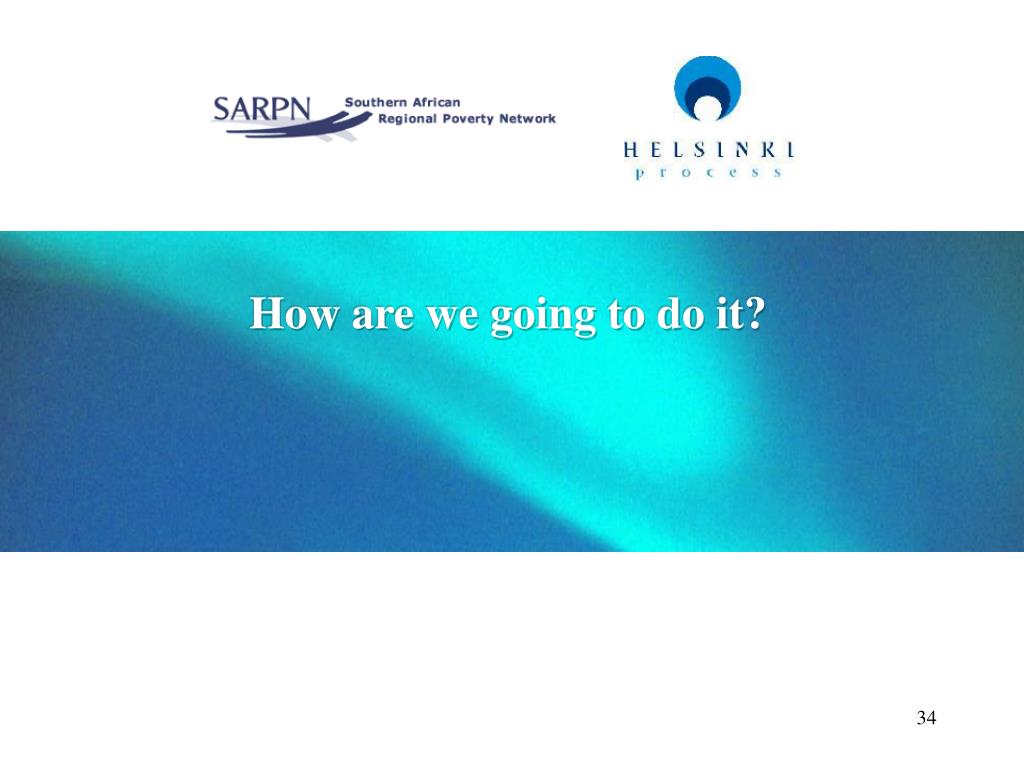 SARPN Southern African Regional Poverty Network

HELSINKI process

How are we going to do it?

34